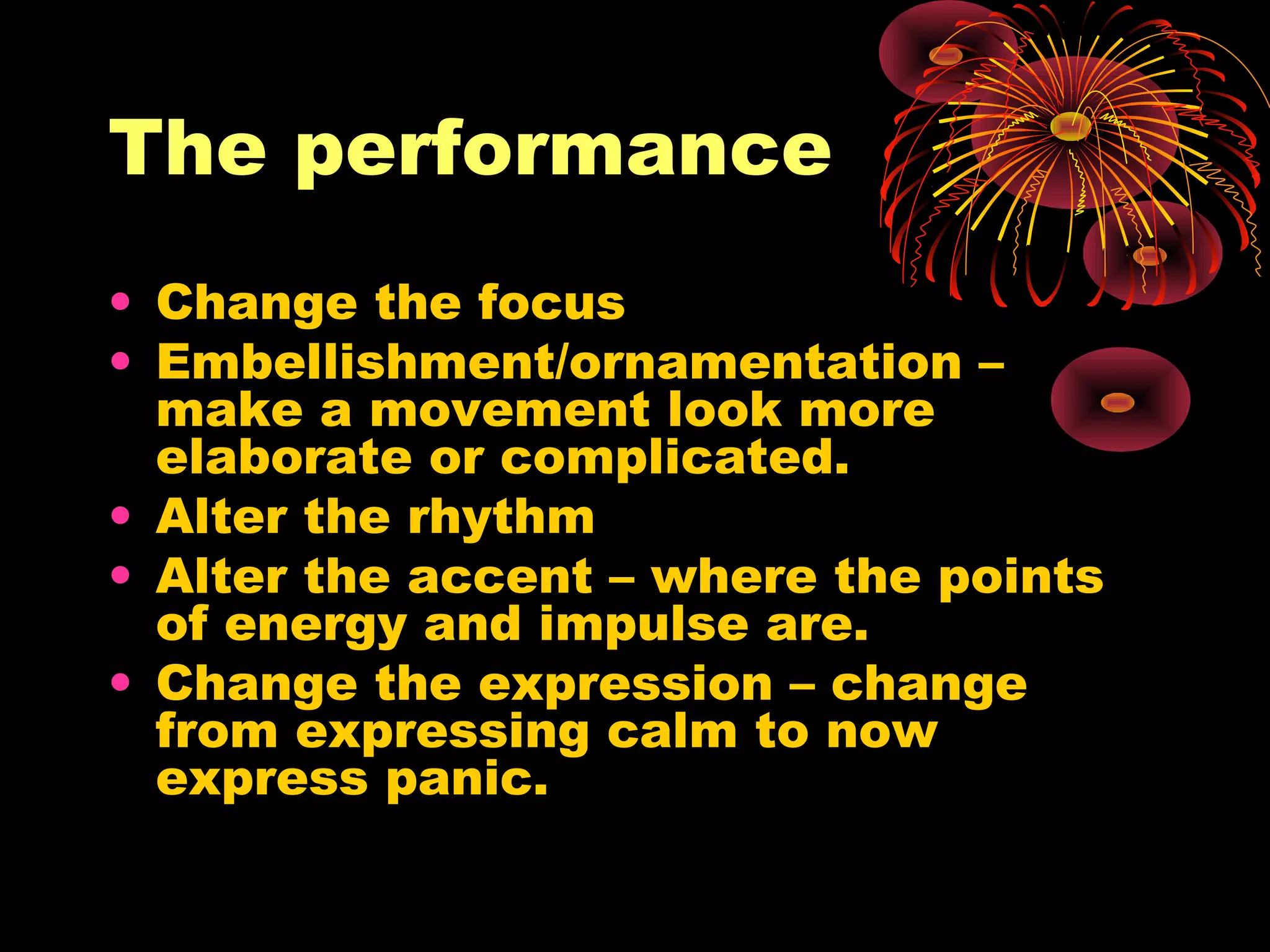 The performance

• Change the focus
• Embellishment/ornamentation – make a movement look more elaborate or complicated.
• Alter the rhythm
• Alter the accent – where the points of energy and impulse are.
• Change the expression – change from expressing calm to now express panic.